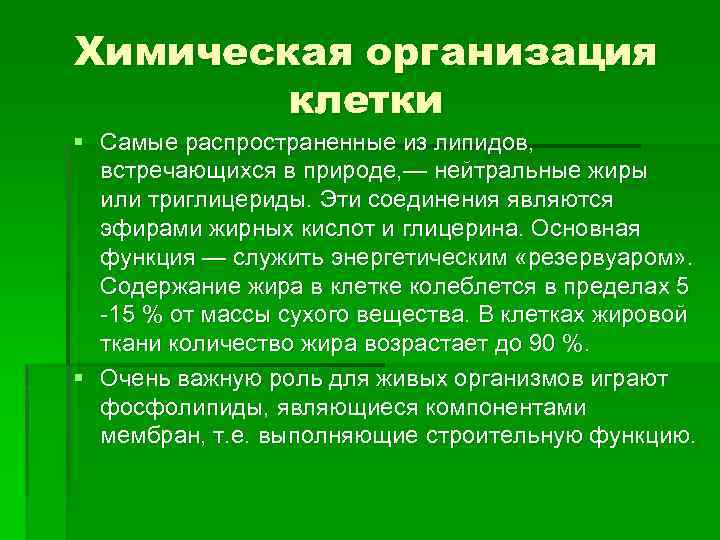 Химическая организация клетки

▪ Самые распространенные из липидов, встречающихся в природе,— нейтральные жиры или триглицериды. Эти соединения являются эфирами жирных кислот и глицерина. Основная функция — служить энергетическим «резервуаром». Содержание жира в клетке колеблется в пределах 5 -15 % от массы сухого вещества. В клетках жировой ткани количество жира возрастает до 90 %.

▪ Очень важную роль для живых организмов играют фосфолипиды, являющиеся компонентами мембран, т.е. выполняющие строительную функцию.